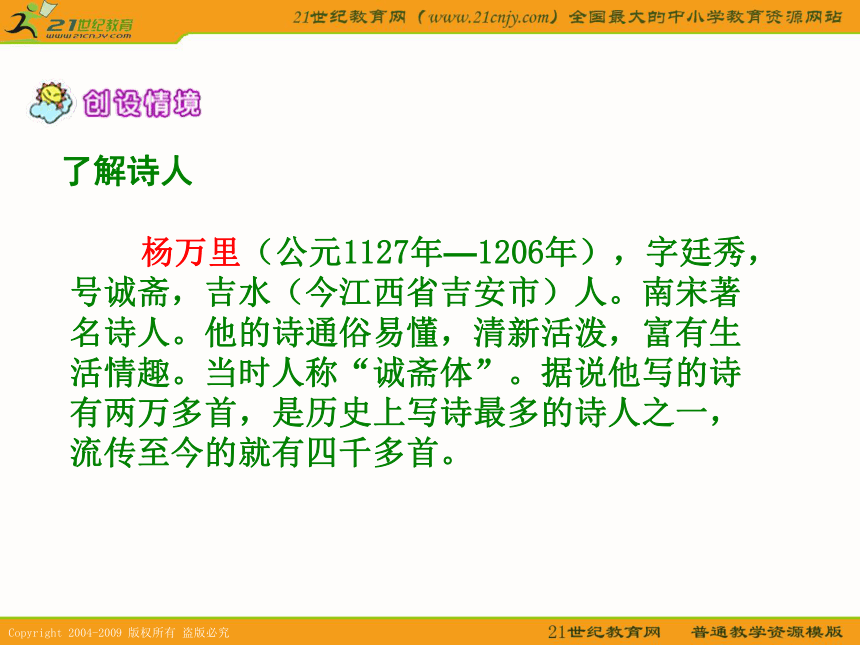 21世纪教育
www.21cnjy.com

21世纪教育网（www.21cnjy.com）全国最大的中小学教育资源网站

创设情境

了解诗人

杨万里（公元1127年—1206年），字廷秀，号诚斋，吉水（今江西省吉安市）人。南宋著名诗人。他的诗通俗易懂，清新活泼，富有生活情趣。当时人称“诚斋体”。据说他写的诗有两万多首，是历史上写诗最多的诗人之一，流传至今的就有四千多首。

Copyright 2004-2009 版权所有 盗版必究

21世纪教育网 普通教学资源模版